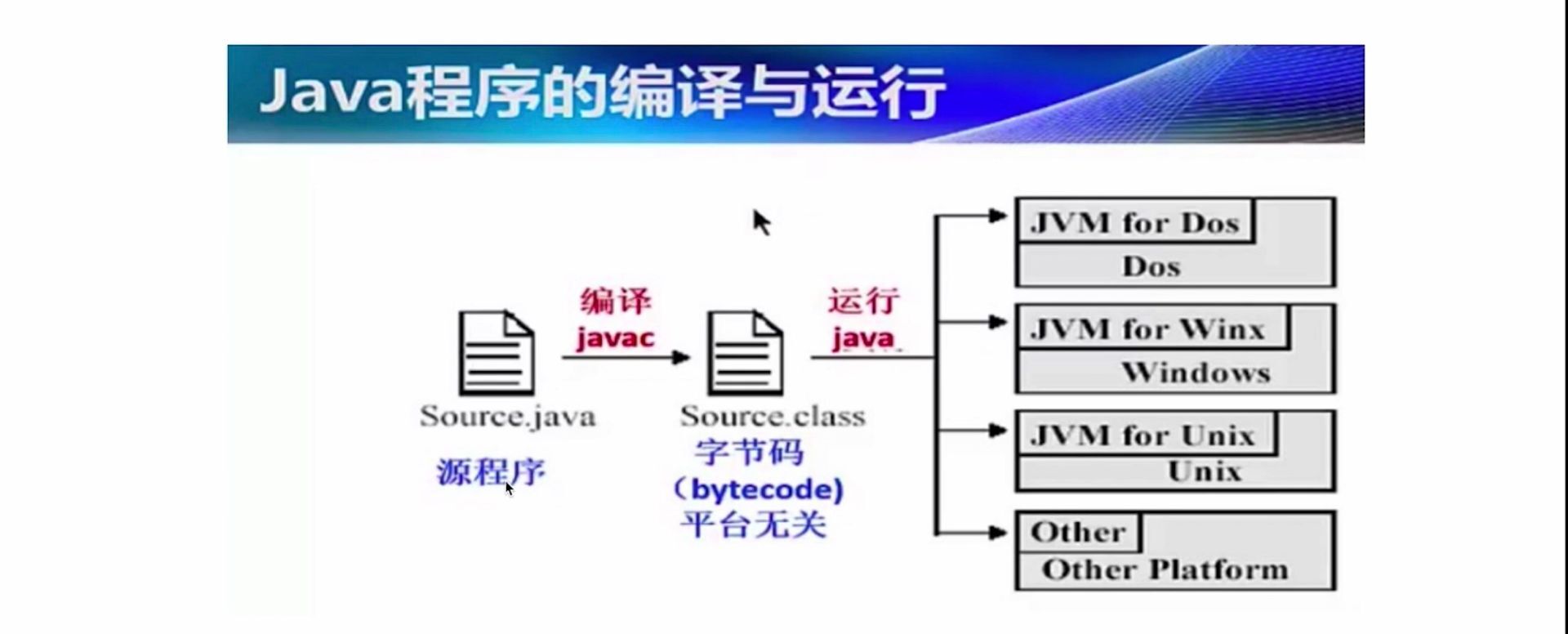 Java程序的编译与运行

编译
javac

运行
java

Source.java
源程序

Source.class
字节码
（bytecode)
平台无关

JVM for Dos
Dos

JVM for Winx
Windows

JVM for Unix
Unix

Other
Other Platform